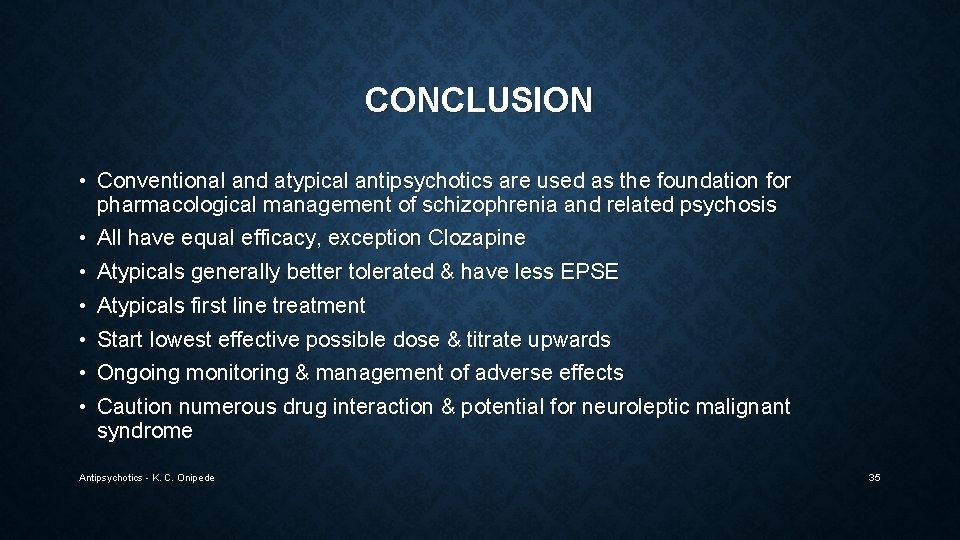 CONCLUSION

• Conventional and atypical antipsychotics are used as the foundation for pharmacological management of schizophrenia and related psychosis
• All have equal efficacy, exception Clozapine
• Atypicals generally better tolerated & have less EPSE
• Atypicals first line treatment
• Start lowest effective possible dose & titrate upwards
• Ongoing monitoring & management of adverse effects
• Caution numerous drug interaction & potential for neuroleptic malignant syndrome

Antipsychotics - K. C. Onipede

35